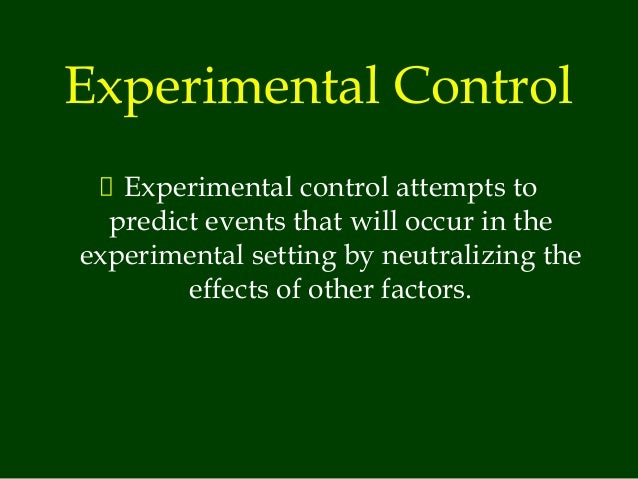 Experimental Control

 Experimental control attempts to predict events that will occur in the experimental setting by neutralizing the effects of other factors.